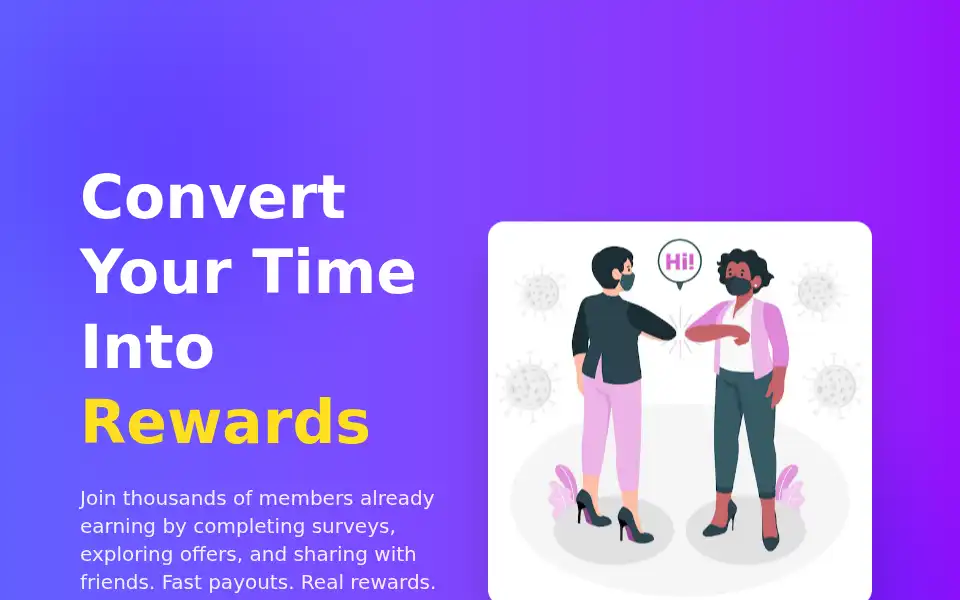 Convert Your Time Into Rewards

Join thousands of members already earning by completing surveys, exploring offers, and sharing with friends. Fast payouts. Real rewards.

Hi!